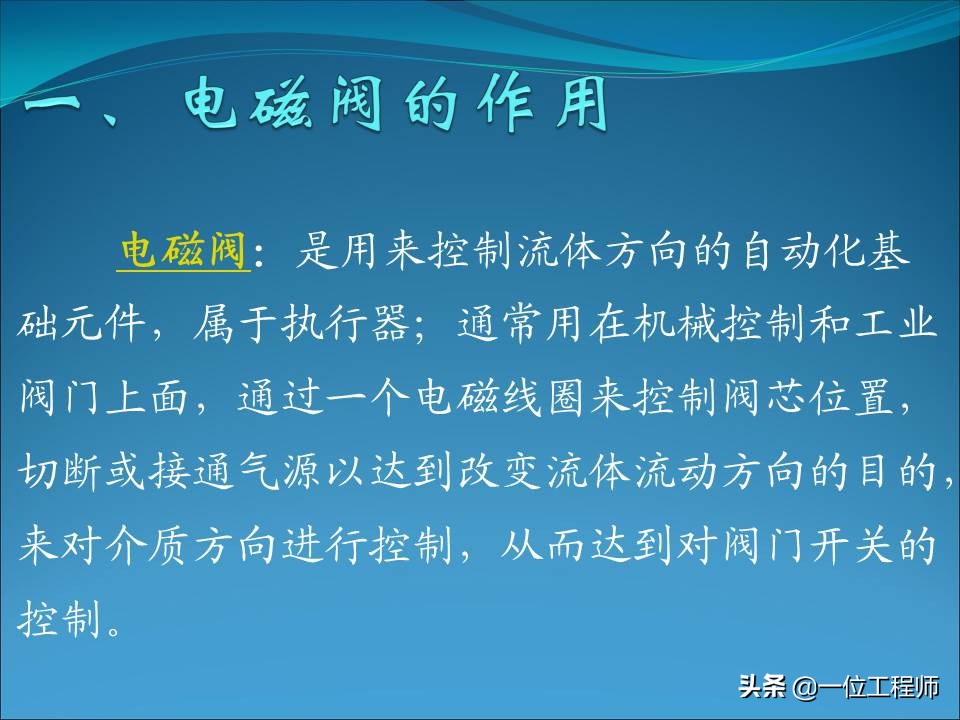 一、电磁阀的作用

电磁阀：是用来控制流体方向的自动化基础元件，属于执行器；通常用在机械控制和工业阀门上面，通过一个电磁线圈来控制阀芯位置，切断或接通气源以达到改变流体流动方向的目的，来对介质方向进行控制，从而达到对阀门开关的控制。

头条 @一位工程师